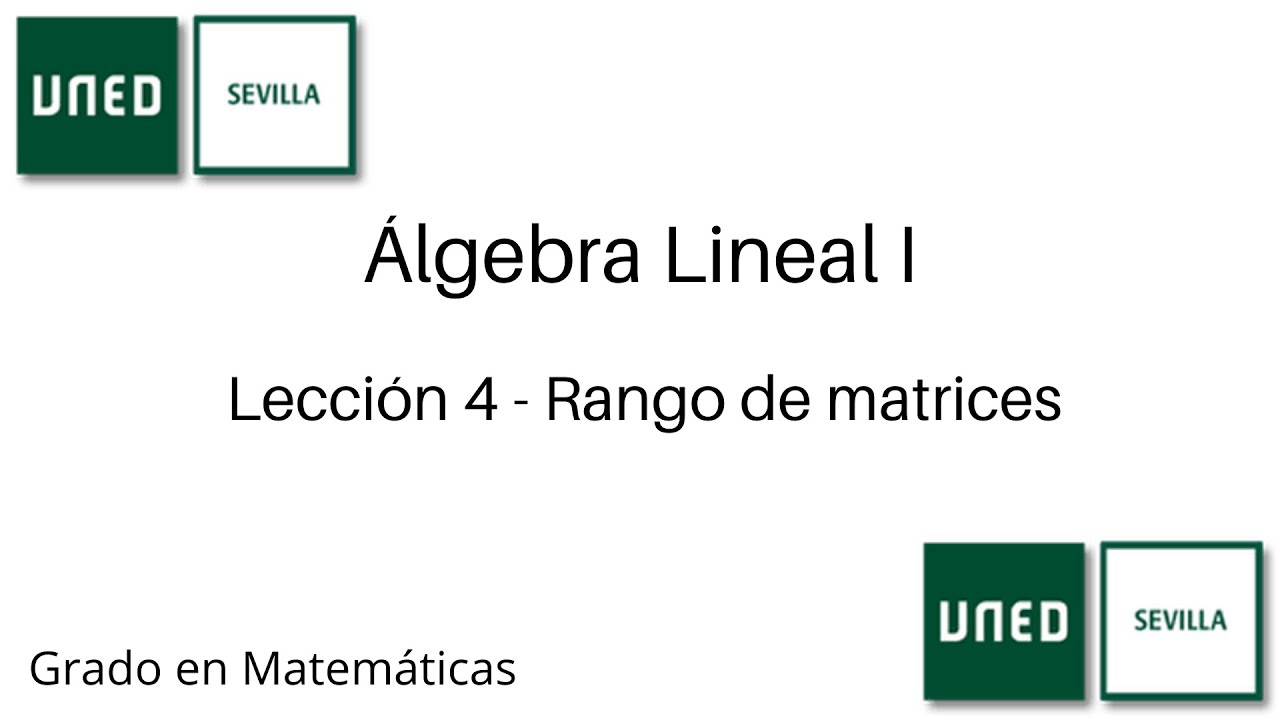 UNED SEVILLA

Álgebra Lineal I

Lección 4 - Rango de matrices

Grado en Matemáticas

UNED SEVILLA